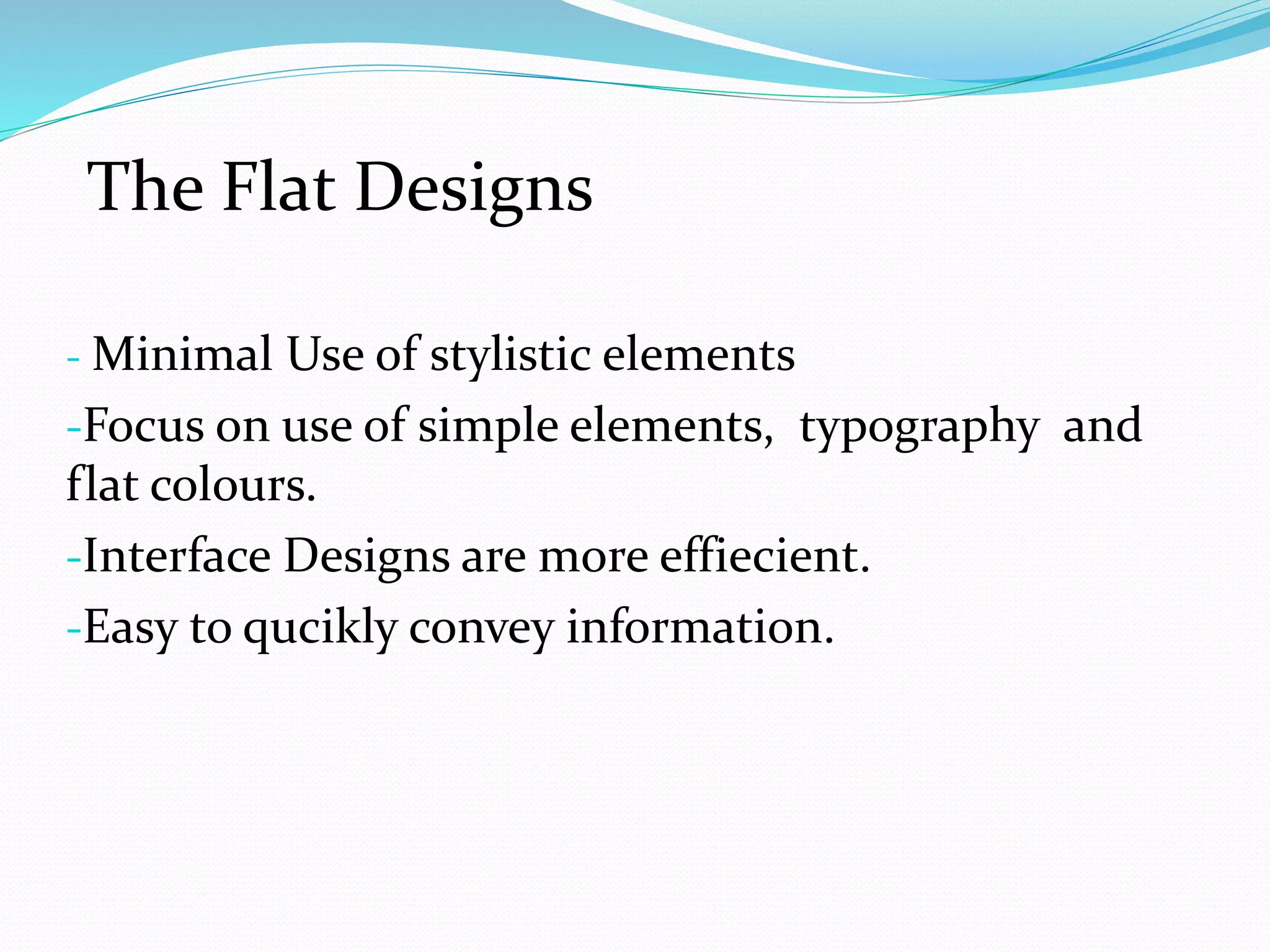 The Flat Designs

- Minimal Use of stylistic elements

-Focus on use of simple elements, typography and flat colours.

-Interface Designs are more effiecient.

-Easy to qucikly convey information.